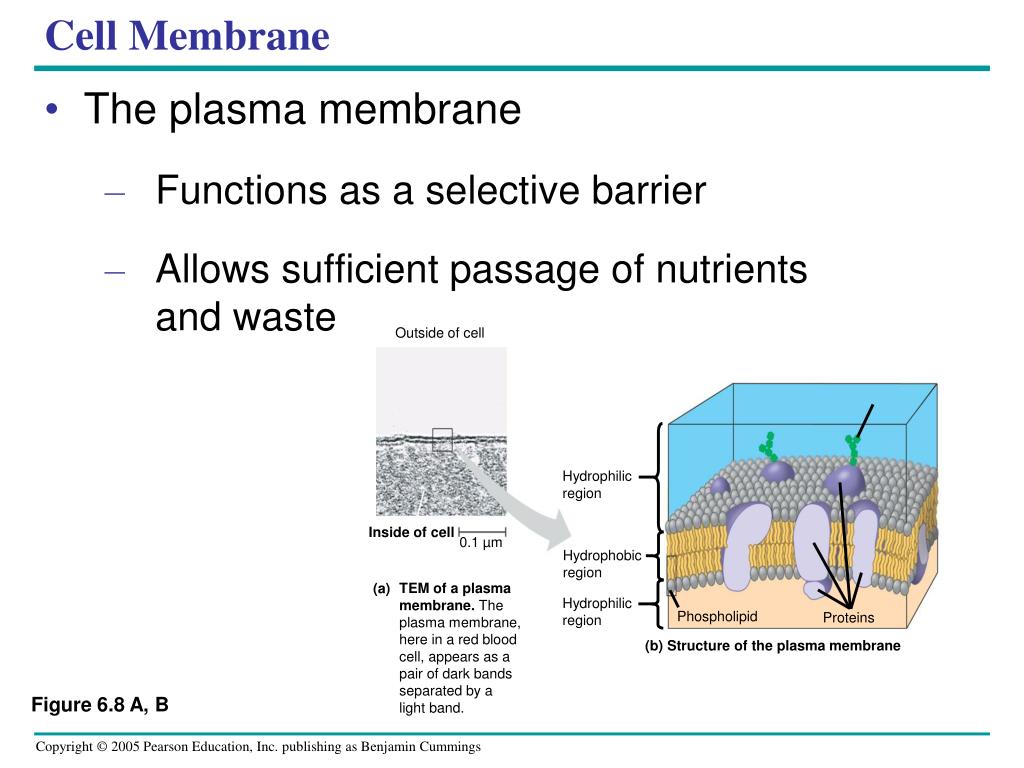 Cell Membrane

• The plasma membrane

– Functions as a selective barrier

– Allows sufficient passage of nutrients and waste

Outside of cell

Inside of cell

0.1 µm

(a) TEM of a plasma membrane. The plasma membrane, here in a red blood cell, appears as a pair of dark bands separated by a light band.

Hydrophilic region

Hydrophobic region

Hydrophilic region

Phospholipid

Proteins

(b) Structure of the plasma membrane

Figure 6.8 A, B

Copyright © 2005 Pearson Education, Inc. publishing as Benjamin Cummings